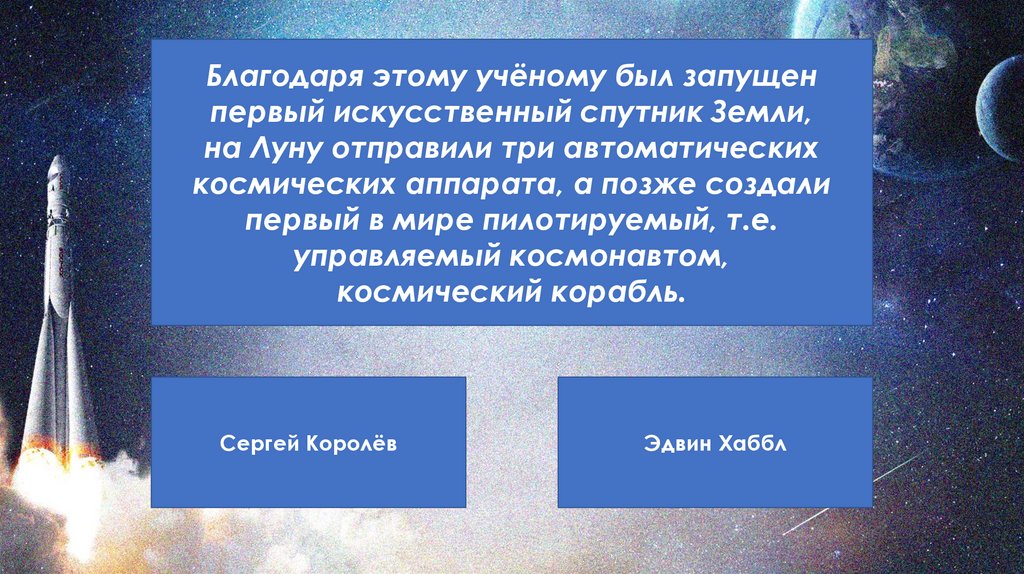 Благодаря этому учёному был запущен первый искусственный спутник Земли, на Луну отправили три автоматических космических аппарата, а позже создали первый в мире пилотируемый, т.е. управляемый космонавтом, космический корабль.

Сергей Королёв

Эдвин Хаббл